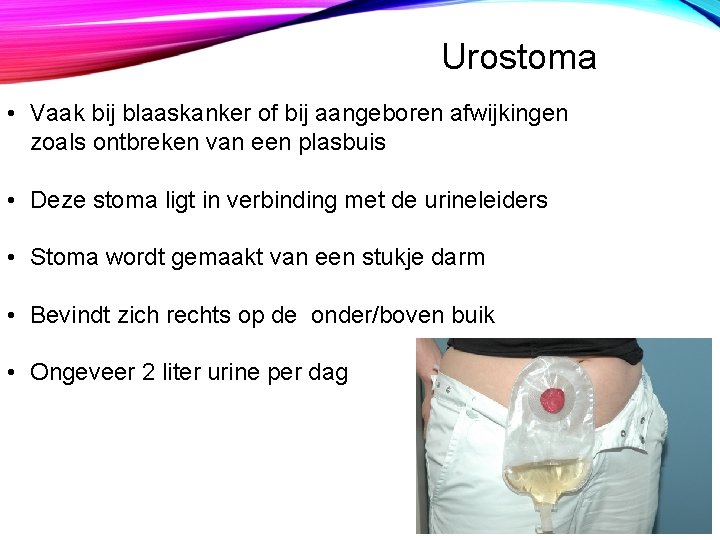 Urostoma

• Vaak bij blaaskanker of bij aangeboren afwijkingen zoals ontbreken van een plasbuis

• Deze stoma ligt in verbinding met de urineleiders

• Stoma wordt gemaakt van een stukje darm

• Bevindt zich rechts op de onder/boven buik

• Ongeveer 2 liter urine per dag